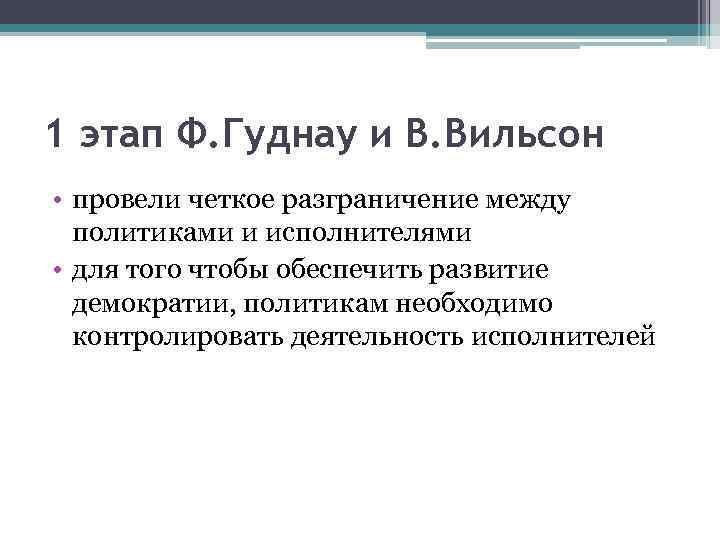 1 этап Ф.Гуднау и В.Вильсон

• провели четкое разграничение между политиками и исполнителями
• для того чтобы обеспечить развитие демократии, политикам необходимо контролировать деятельность исполнителей